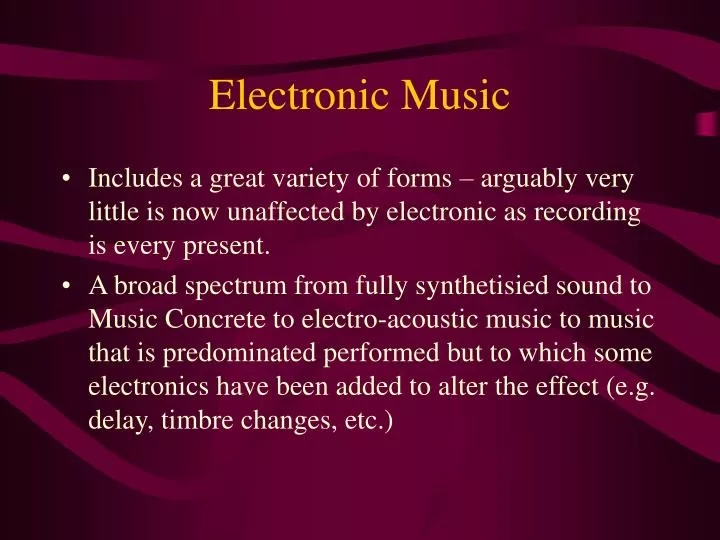 Electronic Music

• Includes a great variety of forms – arguably very little is now unaffected by electronic as recording is every present.

• A broad spectrum from fully synthetisied sound to Music Concrete to electro-acoustic music to music that is predominated performed but to which some electronics have been added to alter the effect (e.g. delay, timbre changes, etc.)